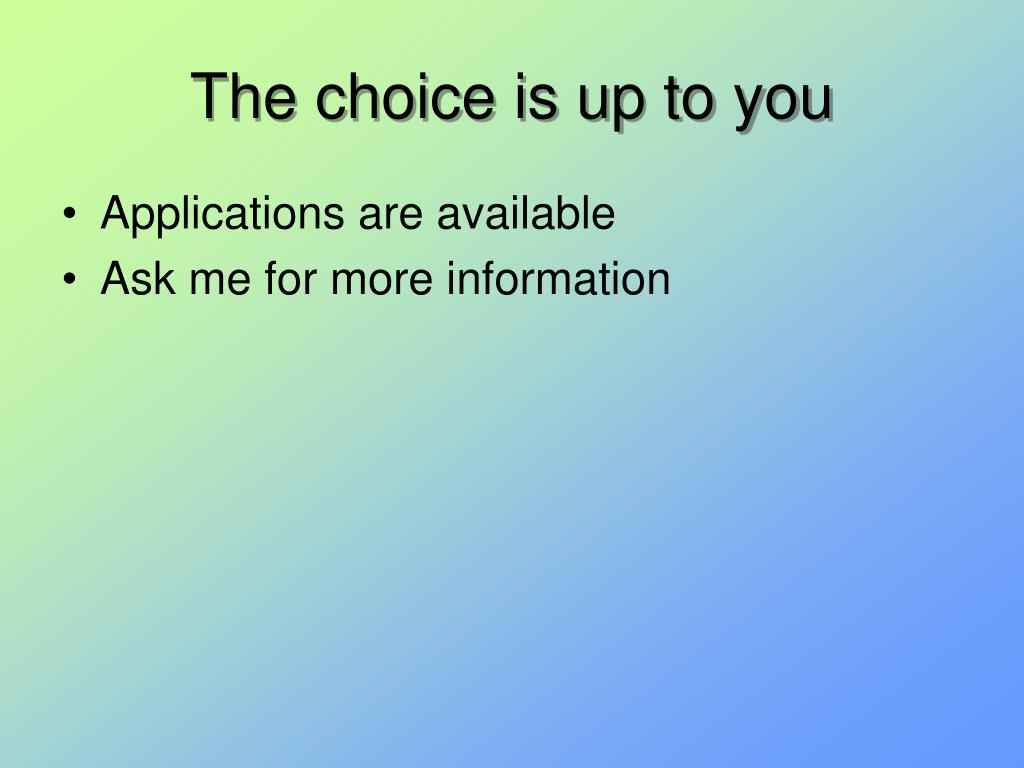 The choice is up to you

• Applications are available
• Ask me for more information